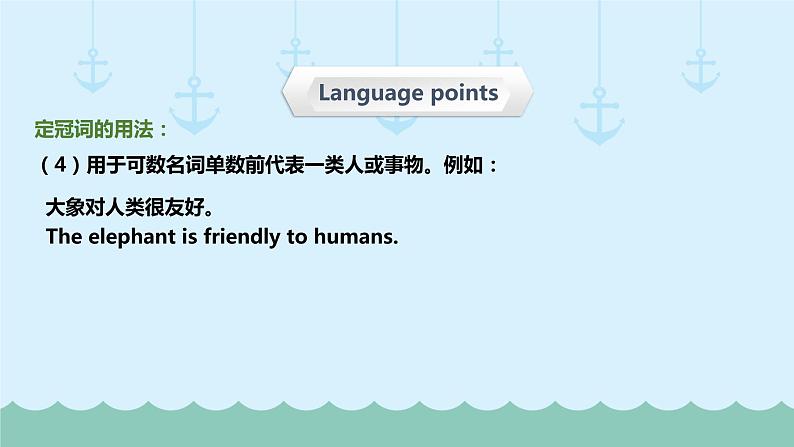 Language points

定冠词的用法：

（4）用于可数名词单数前代表一类人或事物。例如：

大象对人类很友好。
The elephant is friendly to humans.